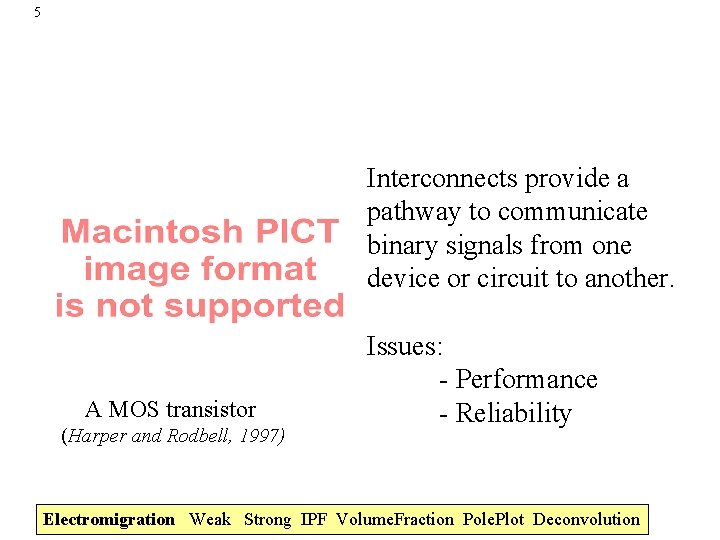 5

Macintosh PICT image format is not supported

A MOS transistor
(Harper and Rodbell, 1997)

Interconnects provide a pathway to communicate binary signals from one device or circuit to another.

Issues:
- Performance
- Reliability

Electromigration Weak Strong IPF VolumeFraction PolePlot Deconvolution